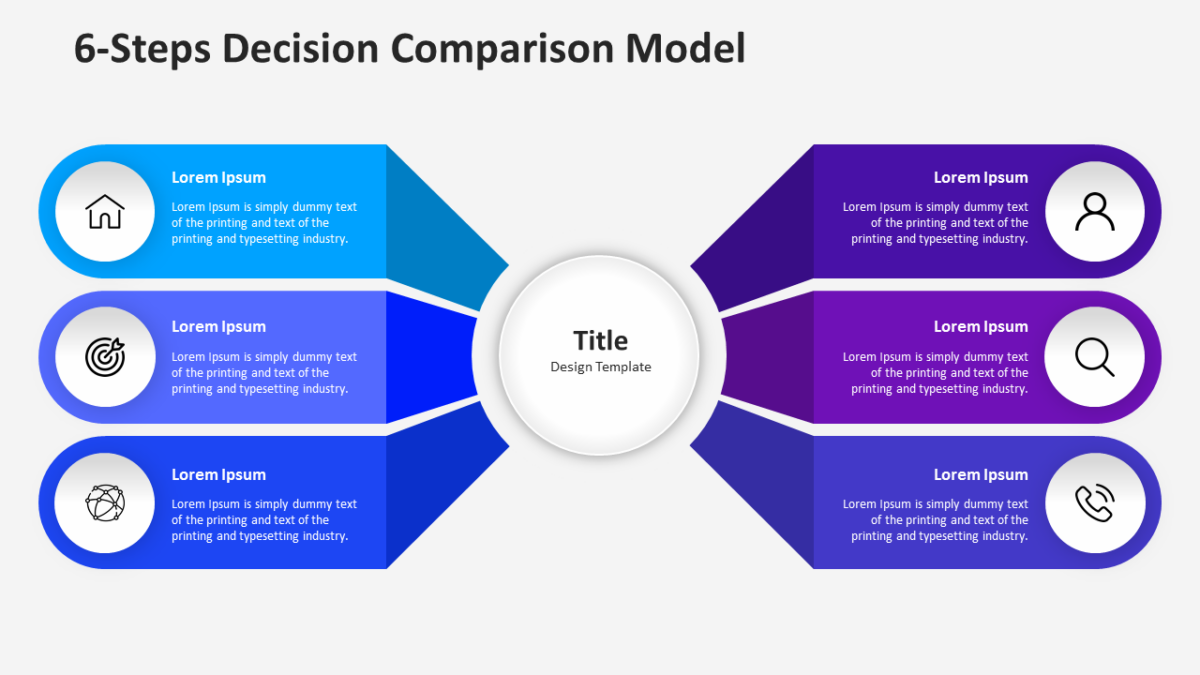 6-Steps Decision Comparison Model

Lorem Ipsum
Lorem Ipsum is simply dummy text of the printing and text of the printing and typesetting industry.

Lorem Ipsum
Lorem Ipsum is simply dummy text of the printing and text of the printing and typesetting industry.

Lorem Ipsum
Lorem Ipsum is simply dummy text of the printing and text of the printing and typesetting industry.

Title
Design Template

Lorem Ipsum
Lorem Ipsum is simply dummy text of the printing and text of the printing and typesetting industry.

Lorem Ipsum
Lorem Ipsum is simply dummy text of the printing and text of the printing and typesetting industry.

Lorem Ipsum
Lorem Ipsum is simply dummy text of the printing and text of the printing and typesetting industry.